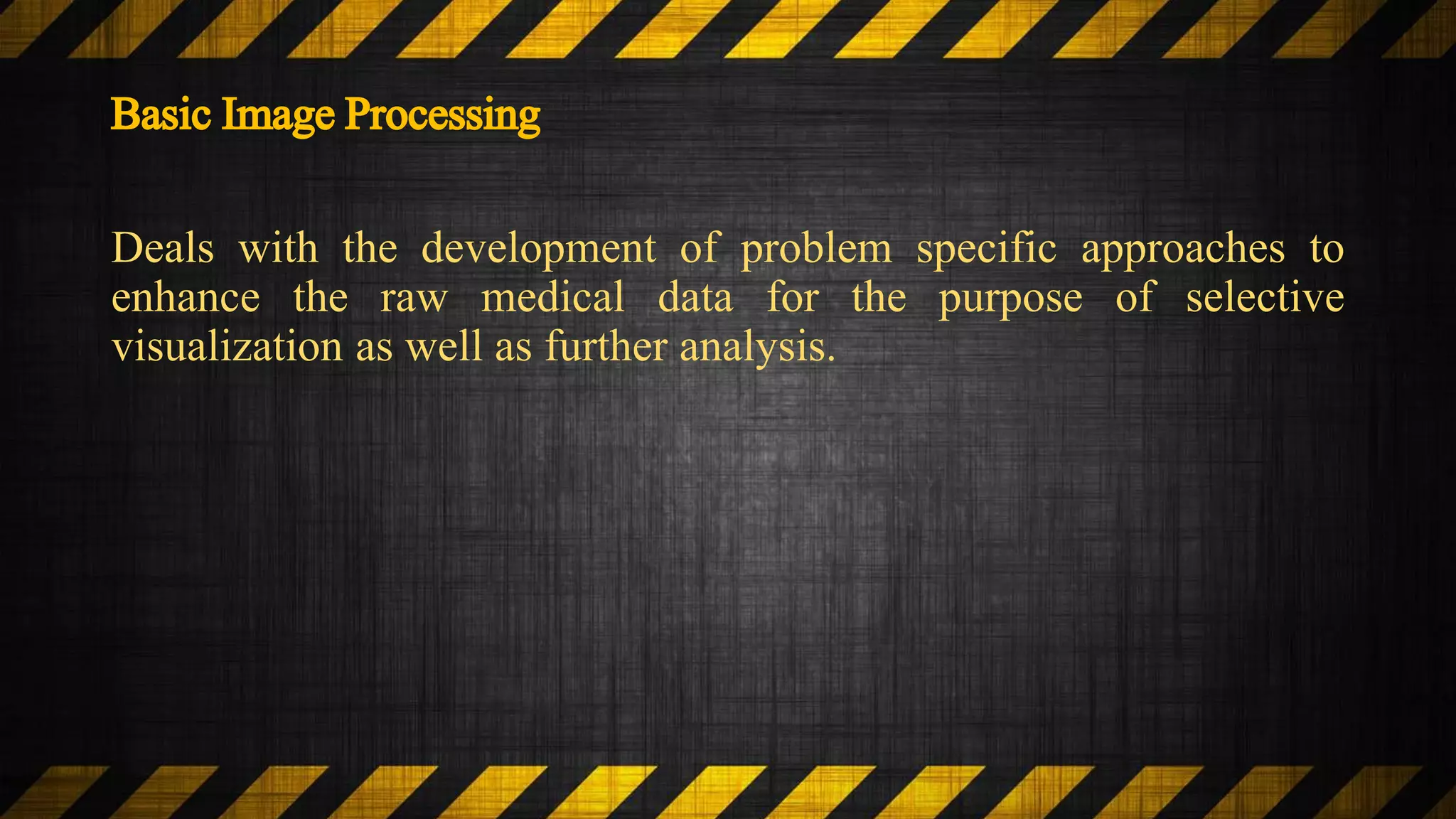 Basic Image Processing

Deals with the development of problem specific approaches to enhance the raw medical data for the purpose of selective visualization as well as further analysis.